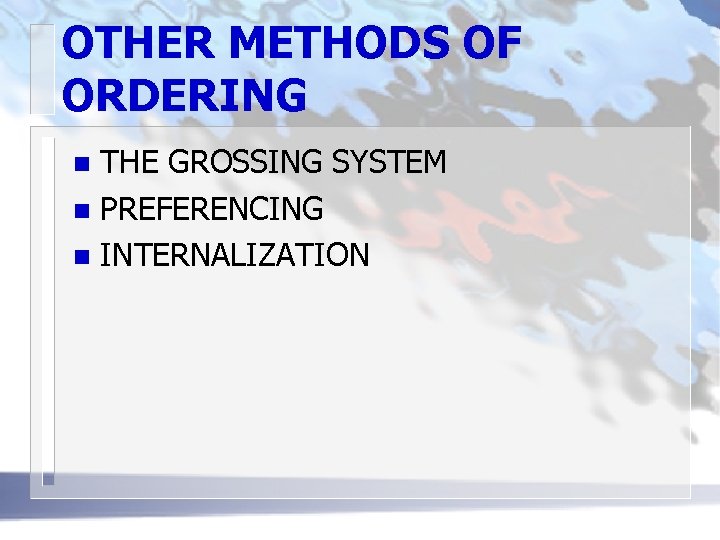 OTHER METHODS OF ORDERING

- THE GROSSING SYSTEM
- PREFERENCING
- INTERNALIZATION